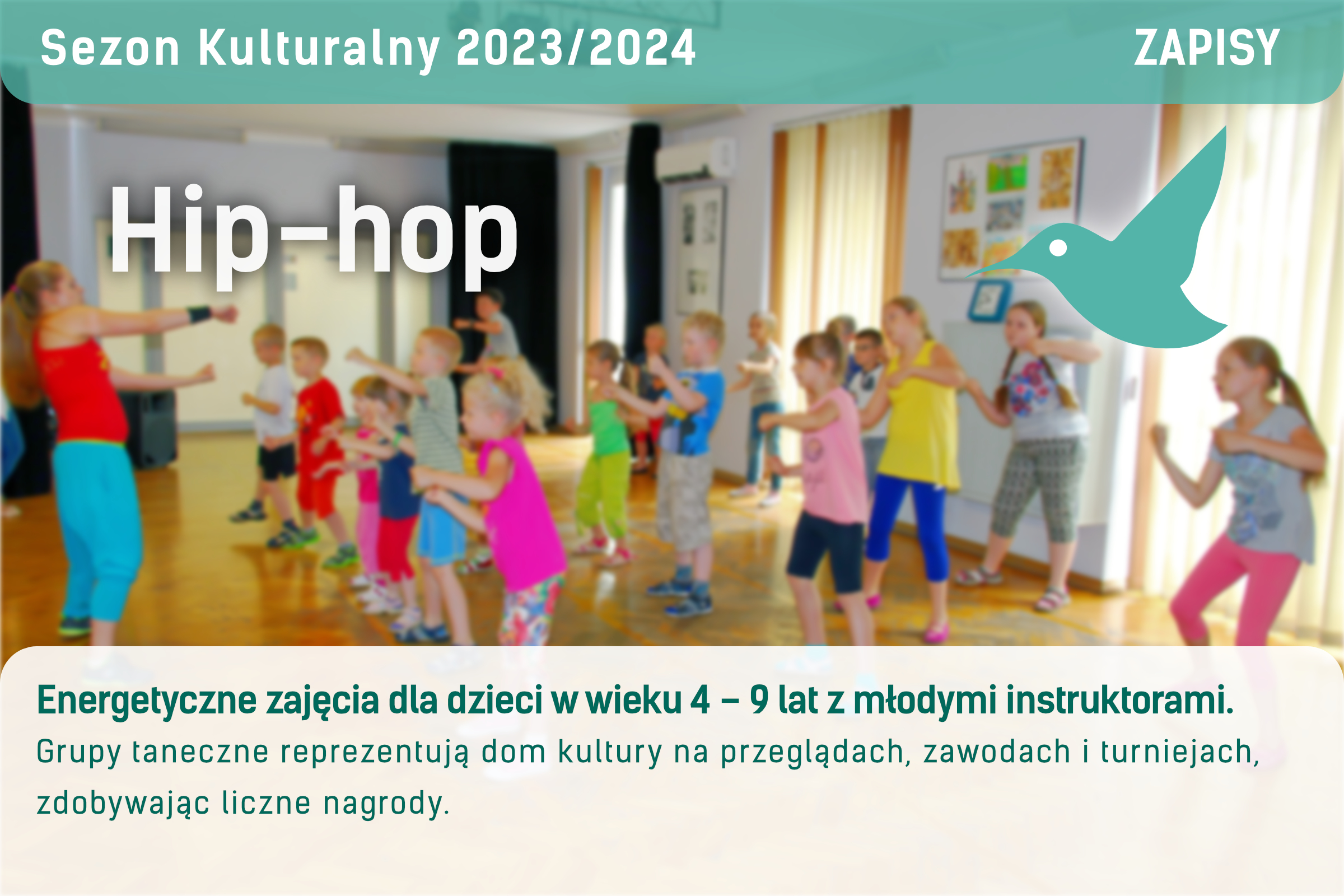 Sezon Kulturalny 2023/2024

ZAPISY

Hip-hop

Energetyczne zajęcia dla dzieci w wieku 4 – 9 lat z młodymi instruktorami.

Grupy taneczne reprezentują dom kultury na przeglądach, zawodach i turniejach, zdobywając liczne nagrody.